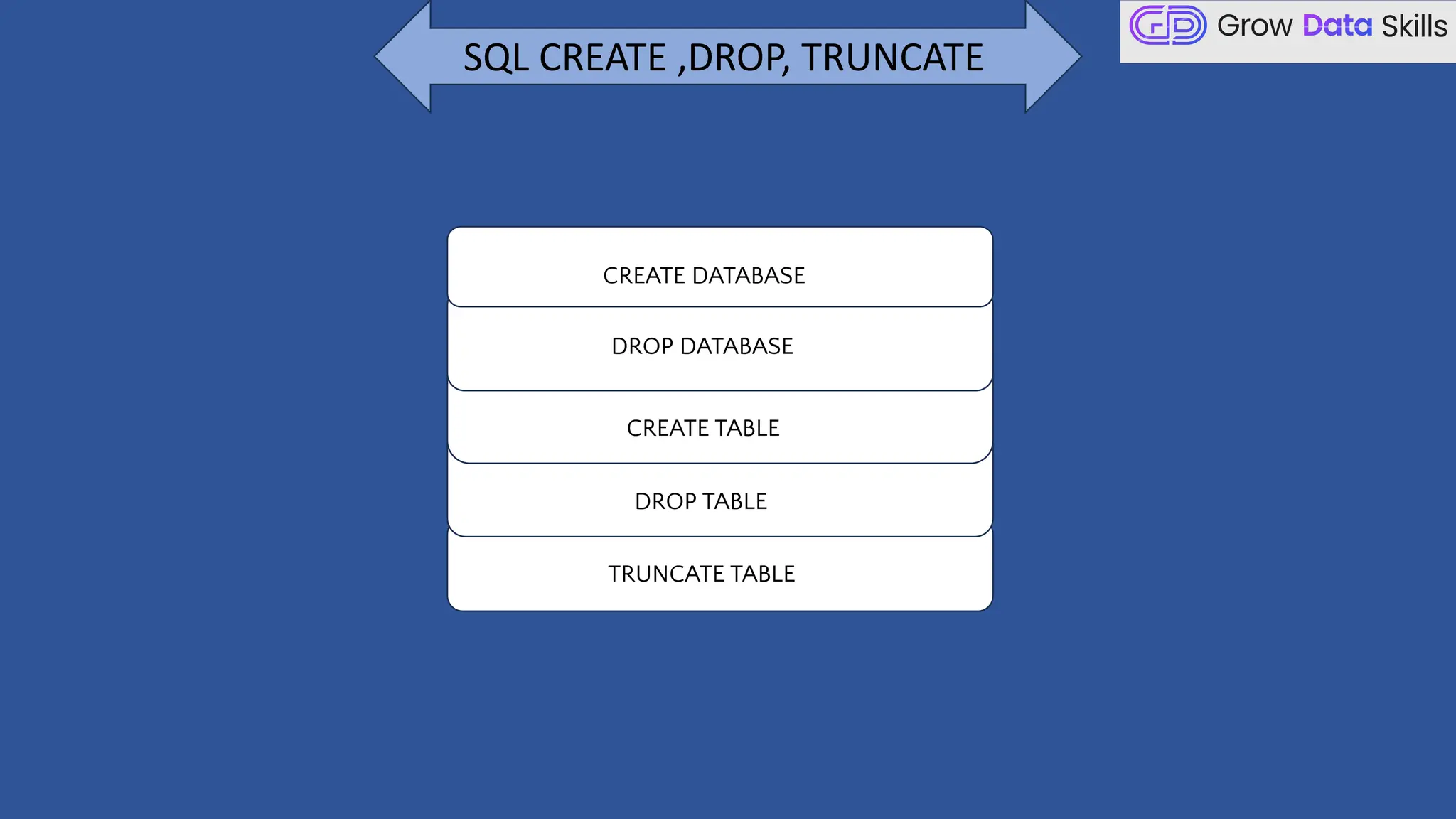 SQL CREATE ,DROP, TRUNCATE

Grow Data Skills

CREATE DATABASE

DROP DATABASE

CREATE TABLE

DROP TABLE

TRUNCATE TABLE